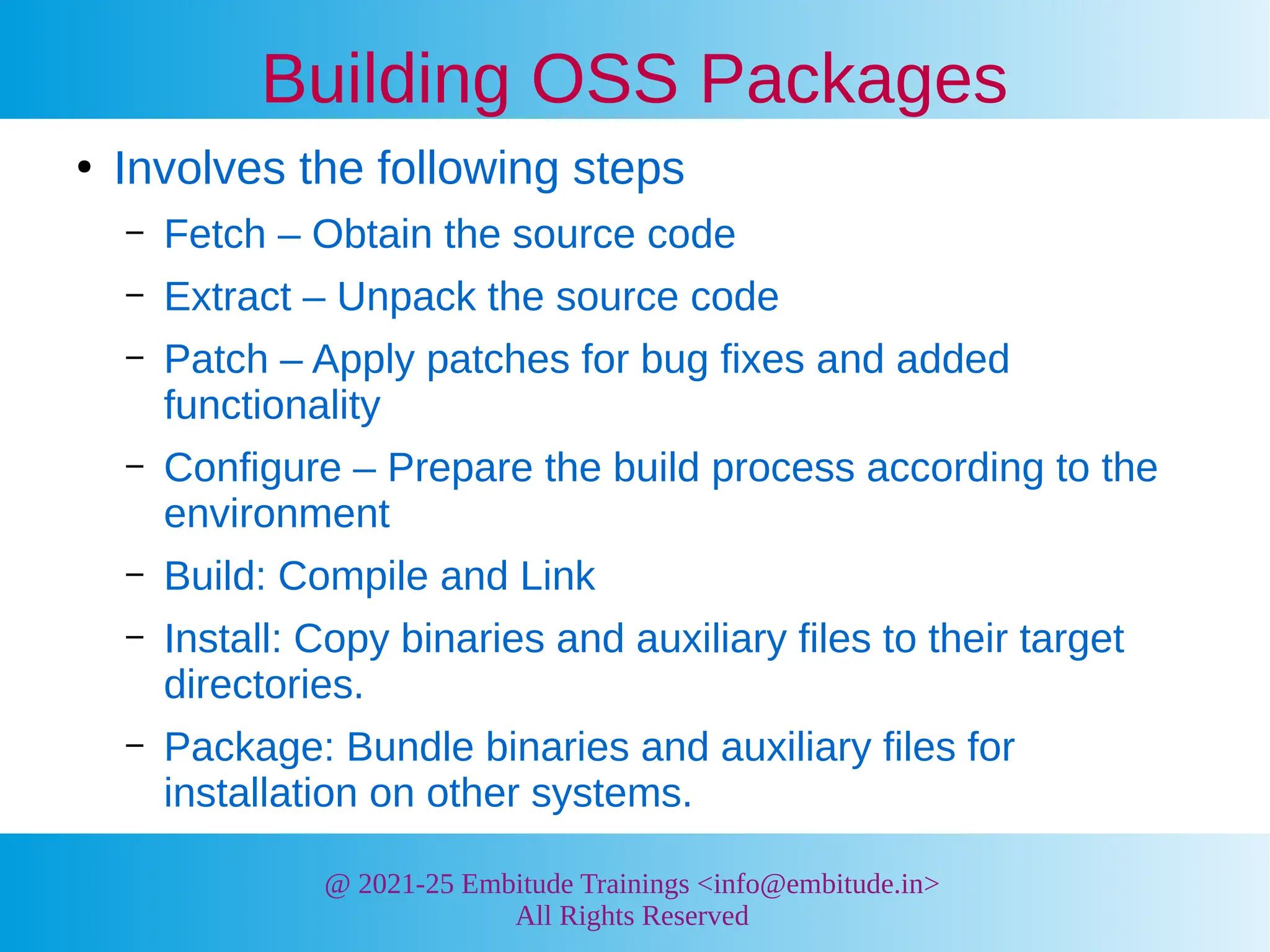 Building OSS Packages

• Involves the following steps

– Fetch – Obtain the source code

– Extract – Unpack the source code

– Patch – Apply patches for bug fixes and added functionality

– Configure – Prepare the build process according to the environment

– Build: Compile and Link

– Install: Copy binaries and auxiliary files to their target directories.

– Package: Bundle binaries and auxiliary files for installation on other systems.

@ 2021-25 Embitude Trainings <info@embitude.in>
All Rights Reserved